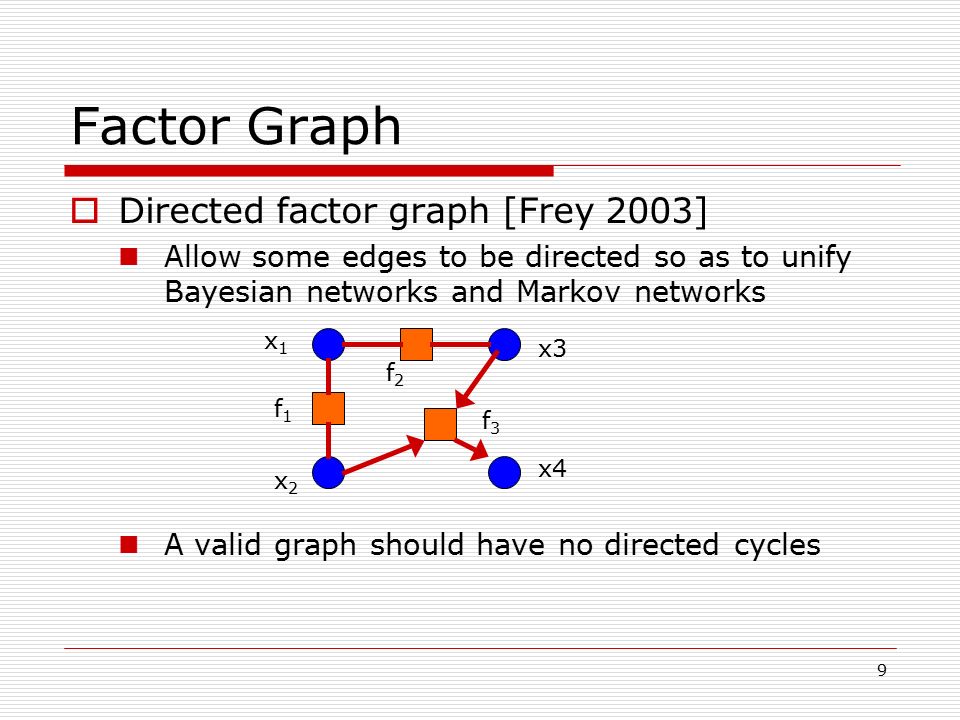 Factor Graph

Directed factor graph [Frey 2003]

Allow some edges to be directed so as to unify Bayesian networks and Markov networks

$x_1$
$f_2$
x3
$f_1$
$f_3$
$x_2$
x4

A valid graph should have no directed cycles

9